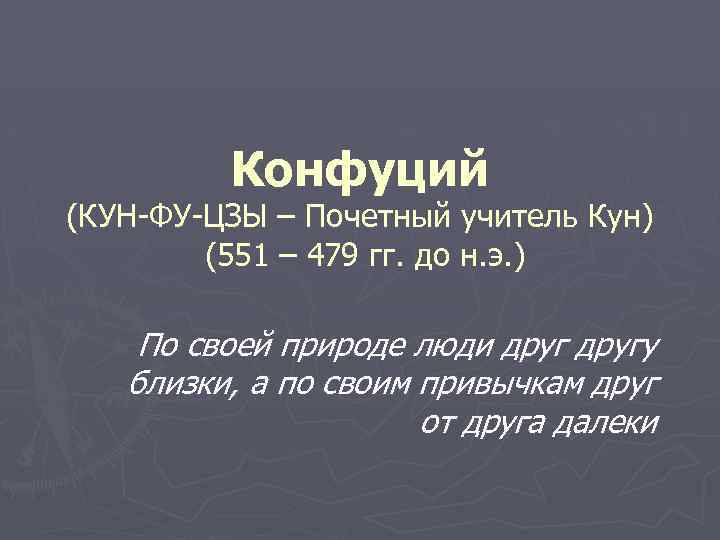 Конфуций
(КУН-ФУ-ЦЗЫ – Почетный учитель Кун)
(551 – 479 гг. до н.э.)

По своей природе люди друг другу близки, а по своим привычкам друг от друга далеки